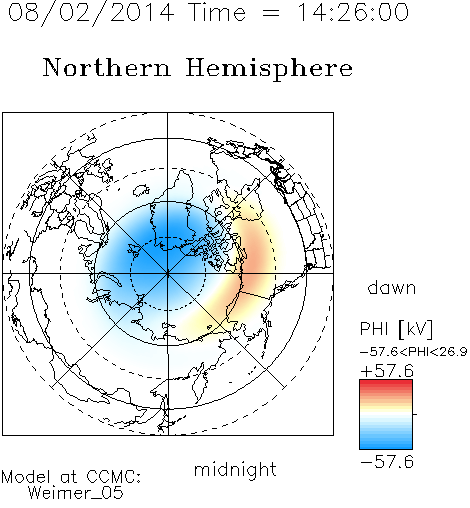 08/02/2014 Time = 14:26:00

Northern Hemisphere

dawn

PHI [kV]

-57.6<PHI<26.9

+57.6

-57.6

midnight

Model at CCMC:
Weimer_05